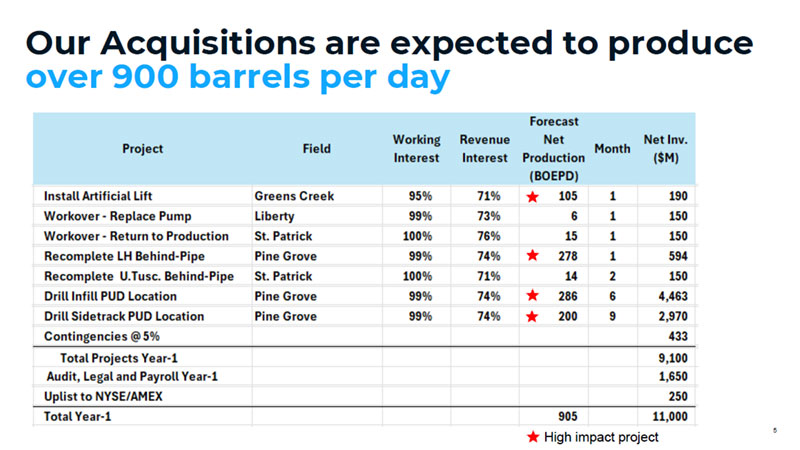 Our Acquisitions are expected to produce over 900 barrels per day

| Project | Field | Working Interest | Revenue Interest | Forecast Net Production (BOEPD) | Month | Net Inv. ($M) |
|---|---|---|---|---|---|---|
| Install Artificial Lift | Greens Creek | 95% | 71% | ★ 105 | 1 | 190 |
| Workover - Replace Pump | Liberty | 99% | 73% | 6 | 1 | 150 |
| Workover - Return to Production | St. Patrick | 100% | 76% | 15 | 1 | 150 |
| Recomplete LH Behind-Pipe | Pine Grove | 99% | 74% | ★ 278 | 1 | 594 |
| Recomplete U.Tusc. Behind-Pipe | St. Patrick | 100% | 71% | 14 | 2 | 150 |
| Drill Infill PUD Location | Pine Grove | 99% | 74% | ★ 286 | 6 | 4,463 |
| Drill Sidetrack PUD Location | Pine Grove | 99% | 74% | ★ 200 | 9 | 2,970 |
| Contingencies @ 5% | | | | | | 433 |
| Total Projects Year-1 | | | | | | 9,100 |
| Audit, Legal and Payroll Year-1 | | | | | | 1,650 |
| Uplist to NYSE/AMEX | | | | | | 250 |
| Total Year-1 | | | | 905 | | 11,000 |

★ High impact project

5